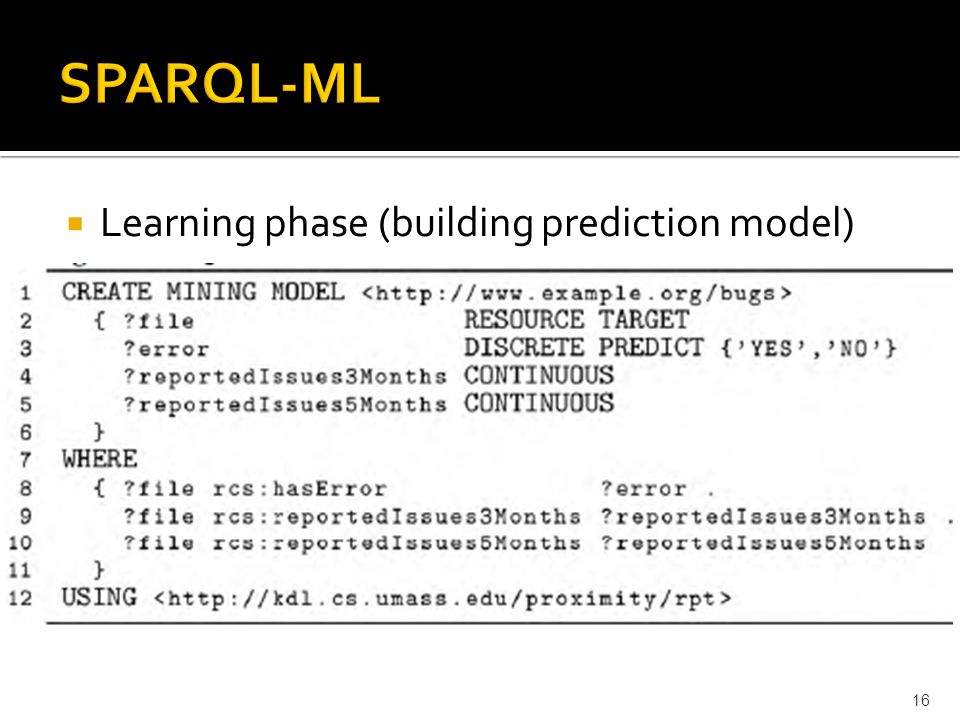 SPARQL-ML

Learning phase (building prediction model)

1 CREATE MINING MODEL <http://www.example.org/bugs>
2 { ?file RESOURCE TARGET
3 ?error DISCRETE PREDICT {'YES','NO'}
4 ?reportedIssues3Months CONTINUOUS
5 ?reportedIssues5Months CONTINUOUS
6 }
7 WHERE
8 { ?file rcs:hasError ?error .
9 ?file rcs:reportedIssues3Months ?reportedIssues3Months .
10 ?file rcs:reportedIssues5Months ?reportedIssues5Months
11 }
12 USING <http://kdl.cs.umass.edu/proximity/rpt>

16